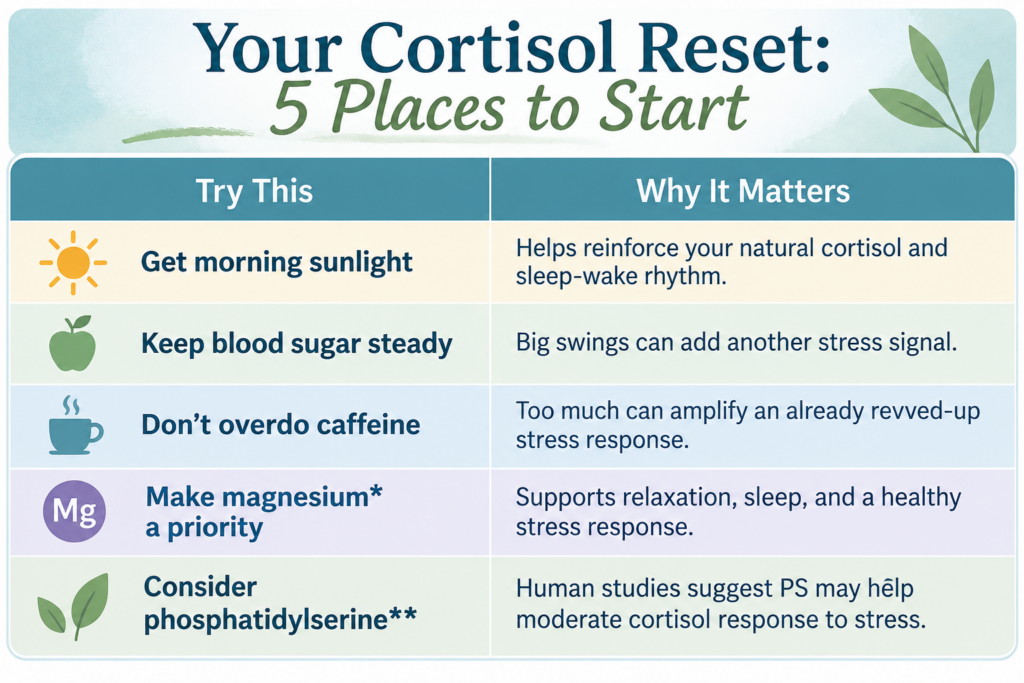 Your Cortisol Reset:
5 Places to Start

| Try This | Why It Matters |
|---|---|
| Get morning sunlight | Helps reinforce your natural cortisol and sleep-wake rhythm. |
| Keep blood sugar steady | Big swings can add another stress signal. |
| Don't overdo caffeine | Too much can amplify an already revved-up stress response. |
| Mg Make magnesium* a priority | Supports relaxation, sleep, and a healthy stress response. |
| Consider phosphatidylserine** | Human studies suggest PS may hêlp moderate cortisol response to stress. |